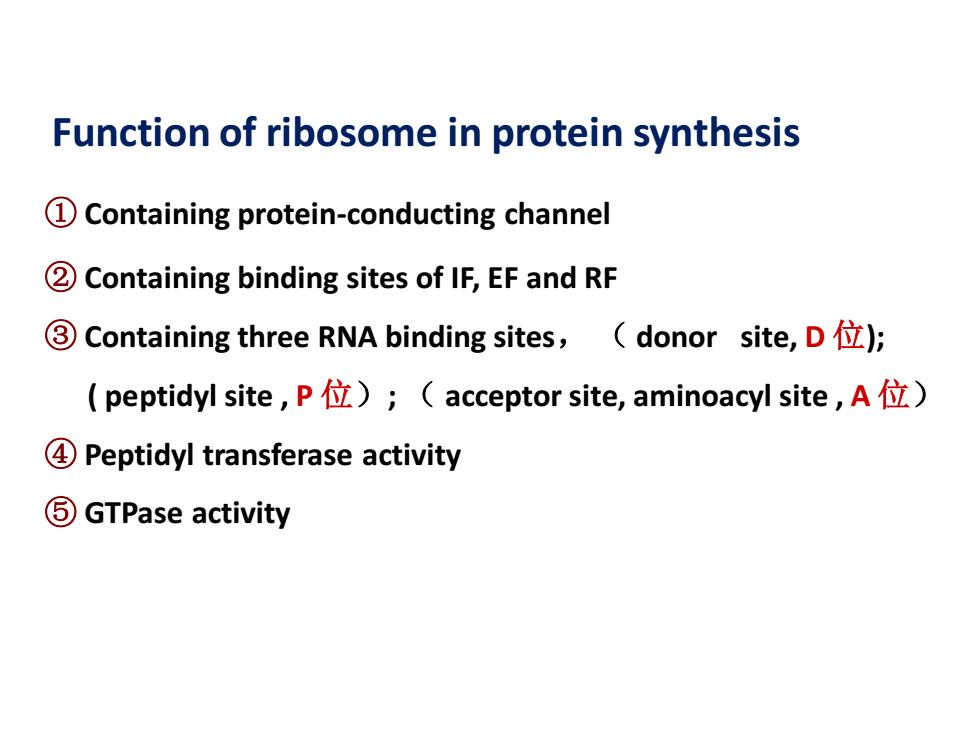 Function of ribosome in protein synthesis

① Containing protein-conducting channel

② Containing binding sites of IF, EF and RF

③ Containing three RNA binding sites， （ donor site, D 位);
( peptidyl site , P 位）; （ acceptor site, aminoacyl site , A 位）

④ Peptidyl transferase activity

⑤ GTPase activity